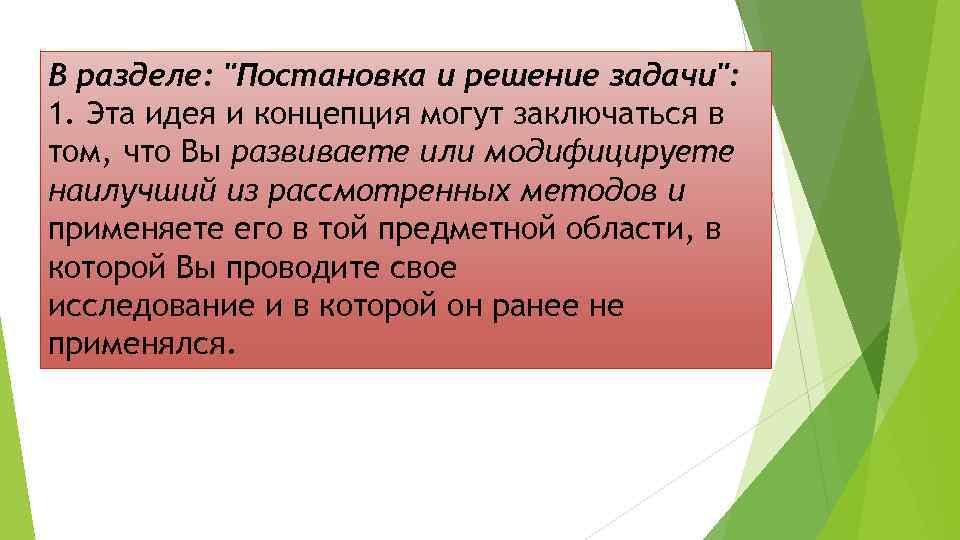 В разделе: "Постановка и решение задачи":
1. Эта идея и концепция могут заключаться в том, что Вы развиваете или модифицируете наилучший из рассмотренных методов и применяете его в той предметной области, в которой Вы проводите свое исследование и в которой он ранее не применялся.